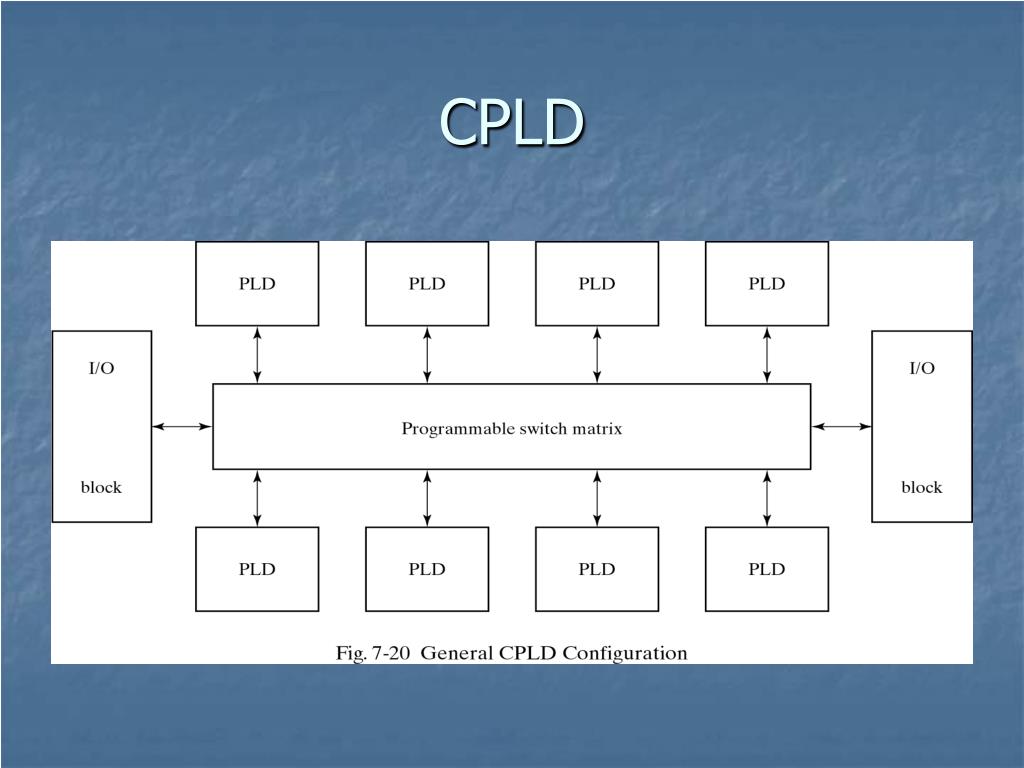 CPLD

PLD
PLD
PLD
PLD

I/O

block

Programmable switch matrix

I/O

block

PLD
PLD
PLD
PLD

Fig. 7-20 General CPLD Configuration